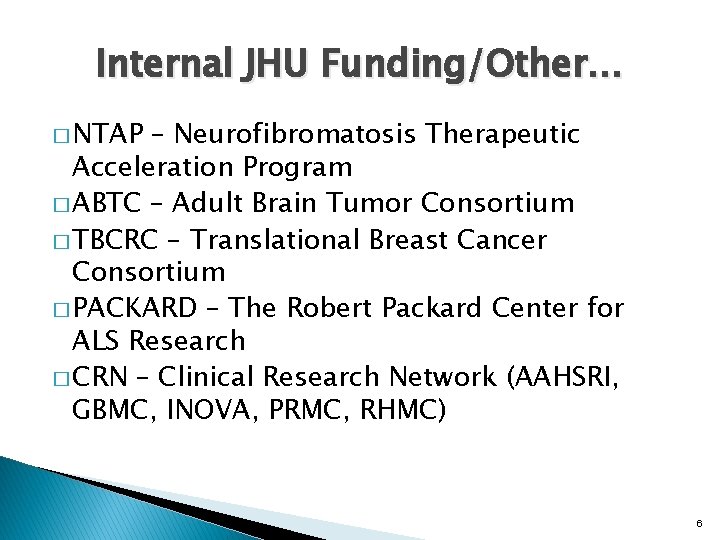 Internal JHU Funding/Other…

□ NTAP – Neurofibromatosis Therapeutic Acceleration Program
□ ABTC – Adult Brain Tumor Consortium
□ TBCRC – Translational Breast Cancer Consortium
□ PACKARD – The Robert Packard Center for ALS Research
□ CRN – Clinical Research Network (AAHSRI, GBMC, INOVA, PRMC, RHMC)

6